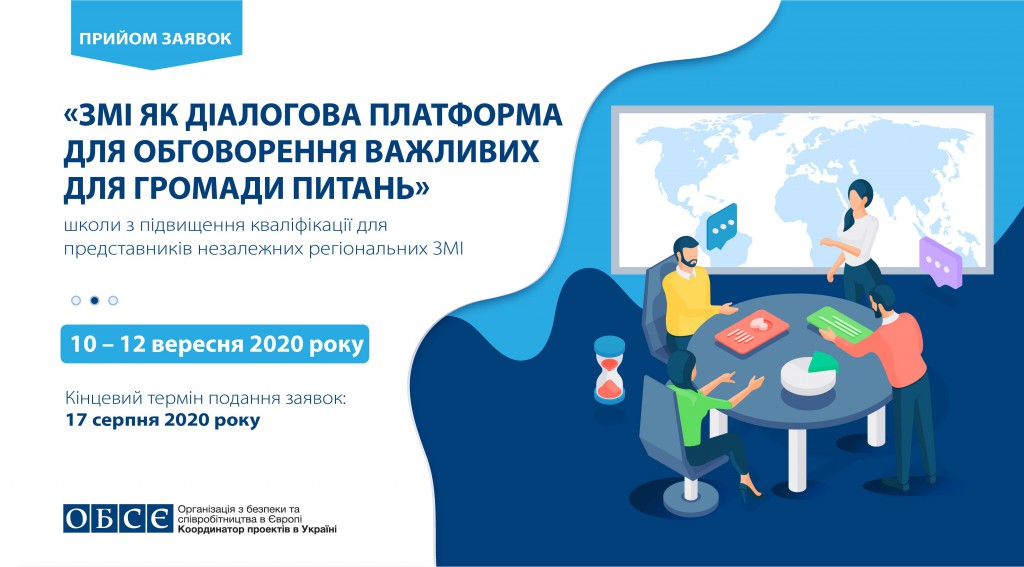 ПРИЙОМ ЗАЯВОК

«ЗМІ ЯК ДІАЛОГОВА ПЛАТФОРМА ДЛЯ ОБГОВОРЕННЯ ВАЖЛИВИХ ДЛЯ ГРОМАДИ ПИТАНЬ»

школи з підвищення кваліфікації для представників незалежних регіональних ЗМІ

10 – 12 вересня 2020 року

Кінцевий термін подання заявок:
17 серпня 2020 року

ОБСЄ Організація з безпеки та співробітництва в Європі
Координатор проектів в Україні